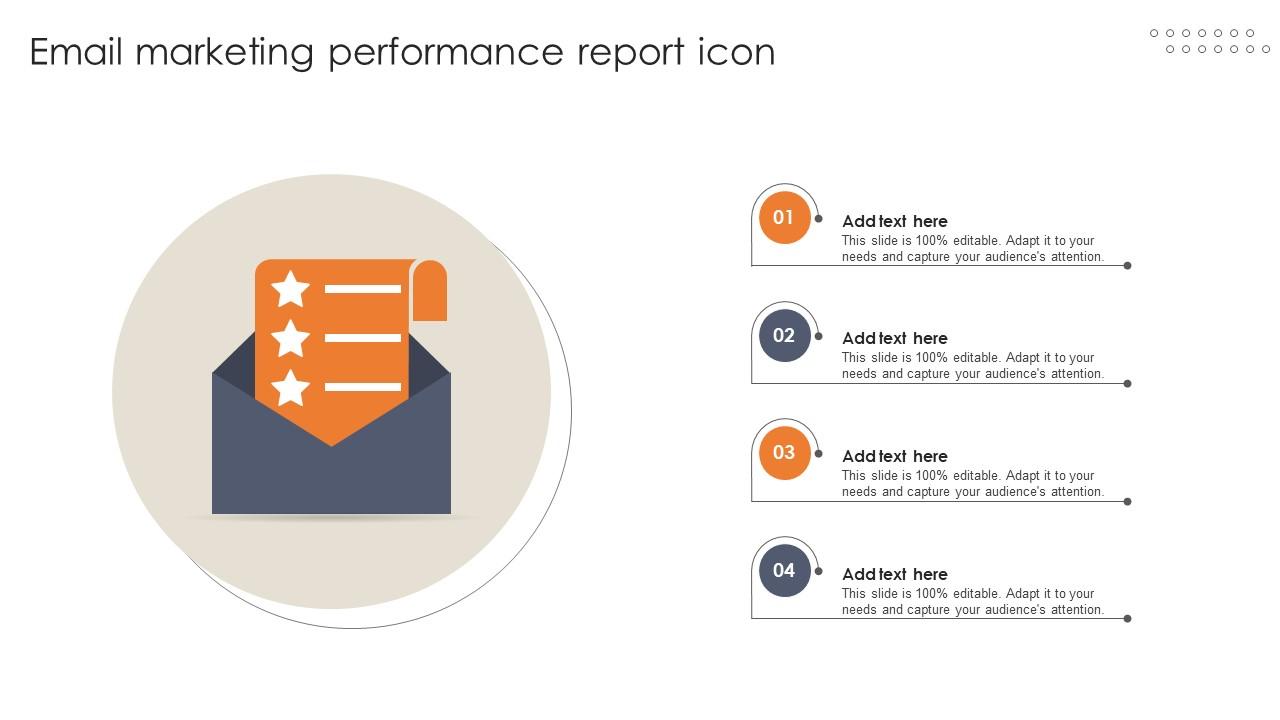 Email marketing performance report icon

01
Add text here
This slide is 100% editable. Adapt it to your needs and capture your audience's attention.

02
Add text here
This slide is 100% editable. Adapt it to your needs and capture your audience's attention.

03
Add text here
This slide is 100% editable. Adapt it to your needs and capture your audience's attention.

04
Add text here
This slide is 100% editable. Adapt it to your needs and capture your audience's attention.